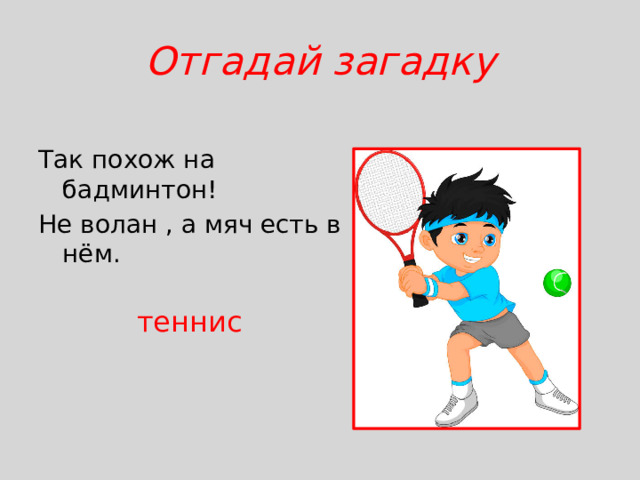 Отгадай загадку

Так похож на бадминтон!

Не волан , а мяч есть в нём.

теннис